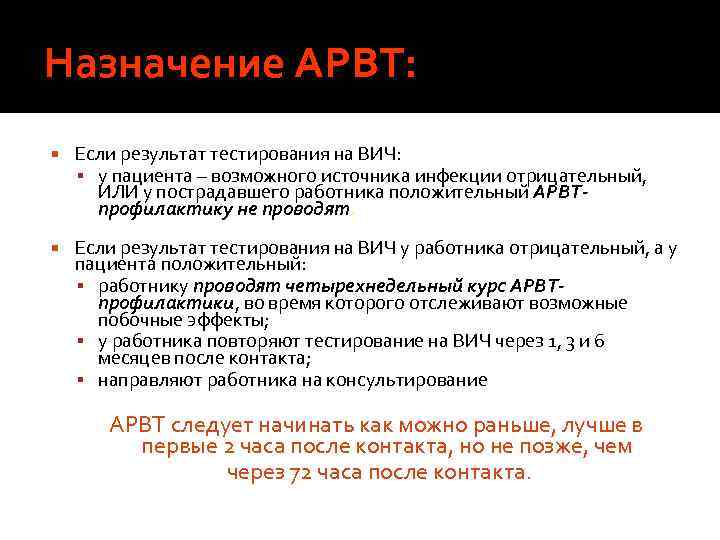 Назначение АРВТ:

Если результат тестирования на ВИЧ:

у пациента – возможного источника инфекции отрицательный, ИЛИ у пострадавшего работника положительный АРВТ-профилактику не проводят

Если результат тестирования на ВИЧ у работника отрицательный, а у пациента положительный:

работнику проводят четырехнедельный курс АРВТ-профилактики, во время которого отслеживают возможные побочные эффекты;

у работника повторяют тестирование на ВИЧ через 1, 3 и 6 месяцев после контакта;

направляют работника на консультирование

АРВТ следует начинать как можно раньше, лучше в первые 2 часа после контакта, но не позже, чем через 72 часа после контакта.